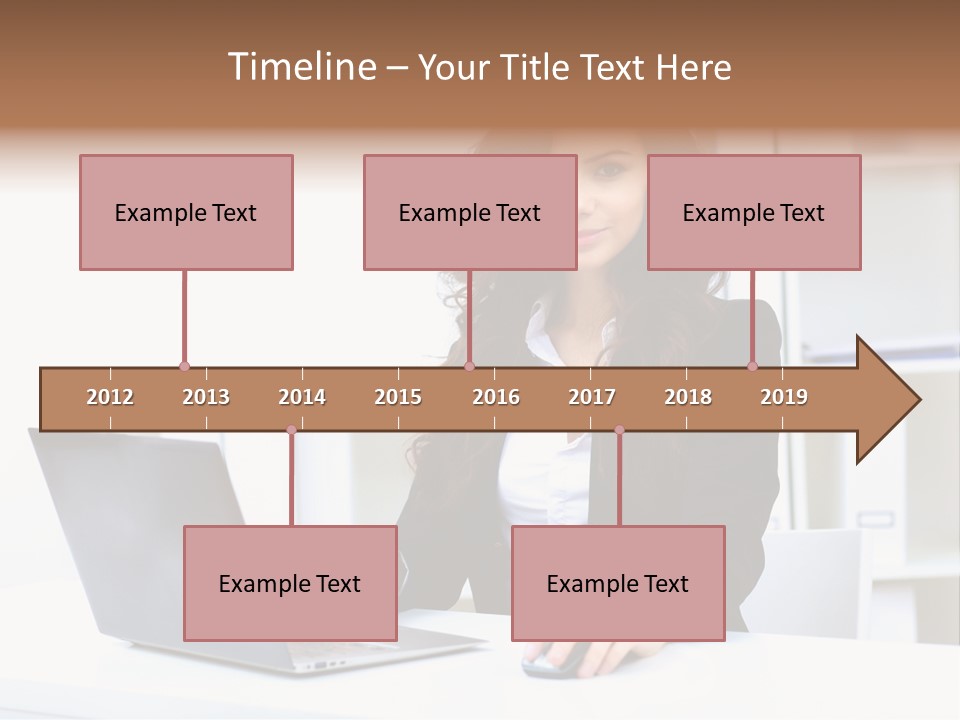 Timeline – Your Title Text Here

Example Text

Example Text

Example Text

2012 2013 2014 2015 2016 2017 2018 2019

Example Text

Example Text